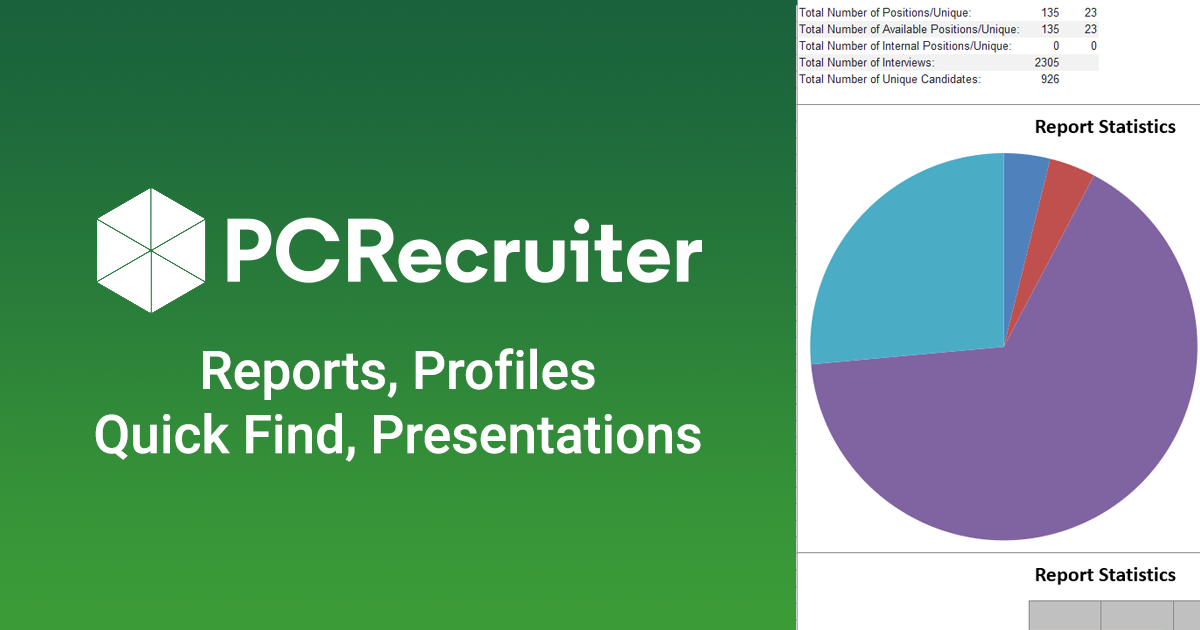 PCRecruiter

Reports, Profiles
Quick Find, Presentations

| | | |
|---|---|---|
| Total Number of Positions/Unique: | 135 | 23 |
| Total Number of Available Positions/Unique: | 135 | 23 |
| Total Number of Internal Positions/Unique: | 0 | 0 |
| Total Number of Interviews: | 2305 | |
| Total Number of Unique Candidates: | 926 | |

Report Statistics

Report Statistics